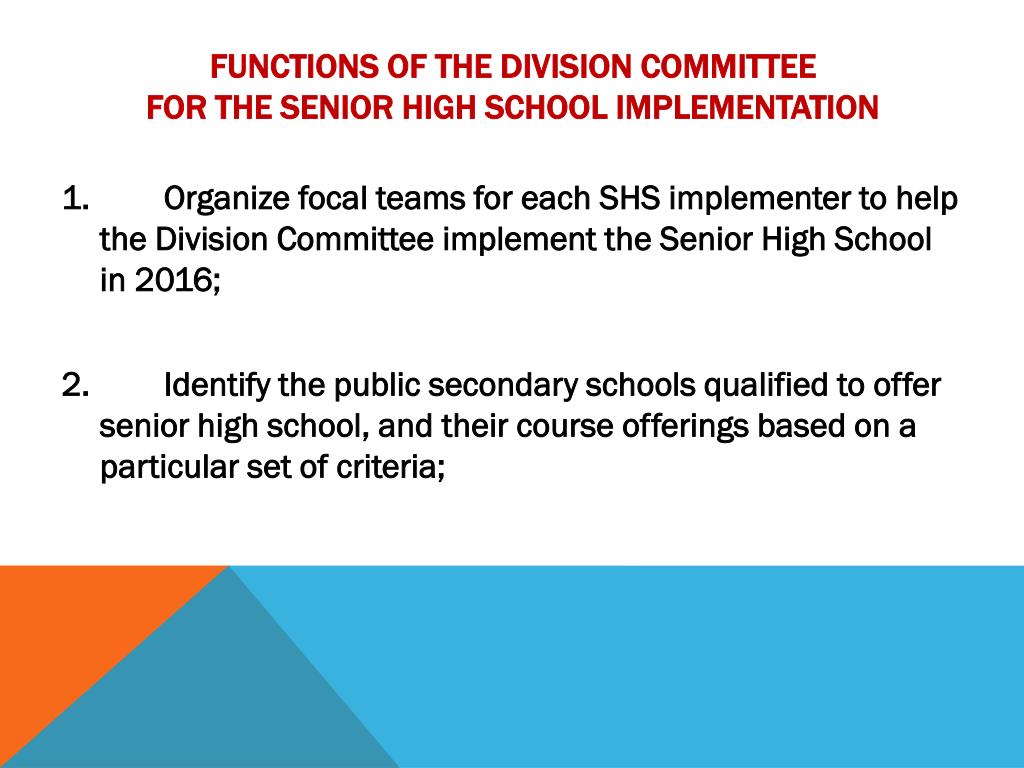 FUNCTIONS OF THE DIVISION COMMITTEE
FOR THE SENIOR HIGH SCHOOL IMPLEMENTATION

1. Organize focal teams for each SHS implementer to help the Division Committee implement the Senior High School in 2016;

2. Identify the public secondary schools qualified to offer senior high school, and their course offerings based on a particular set of criteria;